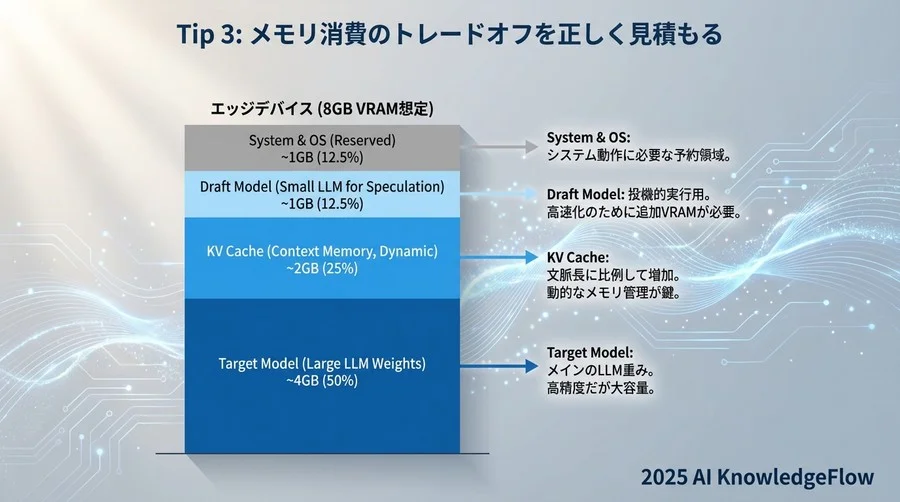 Tip 3: メモリ消費のトレードオフを正しく見積もる

エッジデバイス (8GB VRAM想定)

System & OS (Reserved)
~1GB (12.5%)

Draft Model (Small LLM for Speculation)
~1GB (12.5%)

KV Cache (Context Memory, Dynamic)
~2GB (25%)

Target Model (Large LLM Weights)
~4GB (50%)

System & OS:
システム動作に必要な予約領域。

Draft Model: 投機的実行用。
高速化のために追加VRAMが必要。

KV Cache:
文脈長に比例して増加。
動的なメモリ管理が鍵。

Target Model:
メインのLLM重み。
高精度だが大容量。

2025 AI KnowledgeFlow